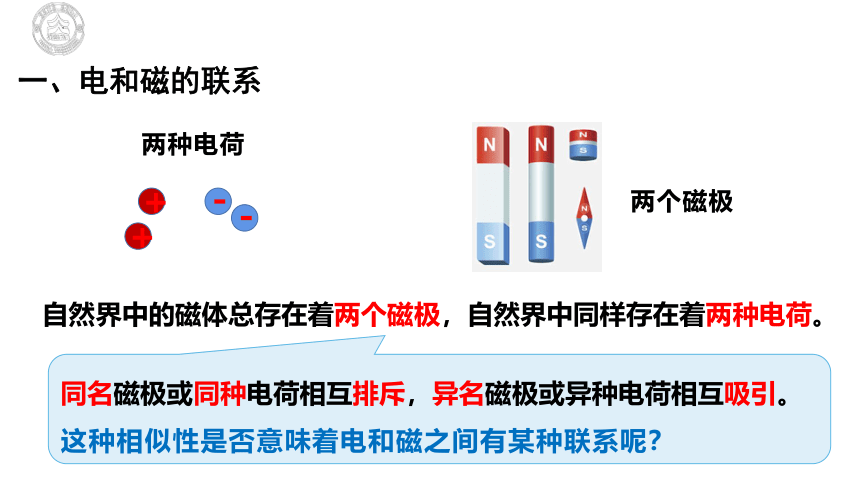 一、电和磁的联系

两种电荷

+ - - +

N N N S S S N S

两个磁极

自然界中的磁体总存在着两个磁极，自然界中同样存在着两种电荷。

同名磁极或同种电荷相互排斥，异名磁极或异种电荷相互吸引。
这种相似性是否意味着电和磁之间有某种联系呢？